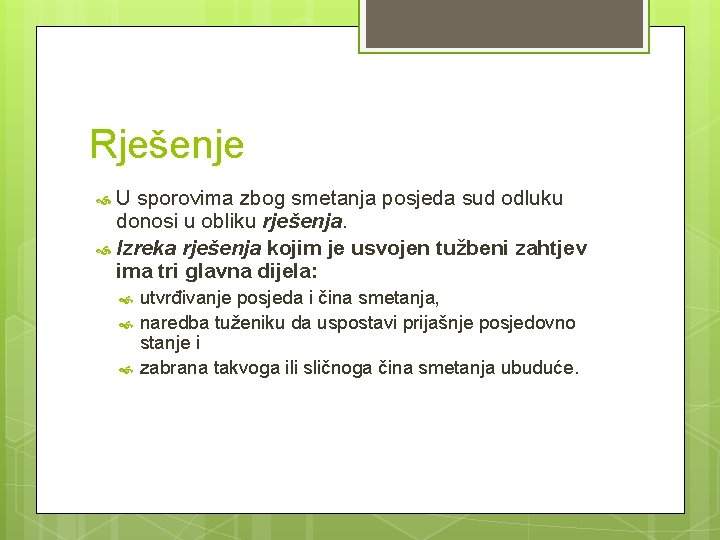 Rješenje

U sporovima zbog smetanja posjeda sud odluku donosi u obliku rješenja.

Izreka rješenja kojim je usvojen tužbeni zahtjev ima tri glavna dijela:

utvrđivanje posjeda i čina smetanja,

naredba tuženiku da uspostavi prijašnje posjedovno stanje i

zabrana takvoga ili sličnoga čina smetanja ubuduće.